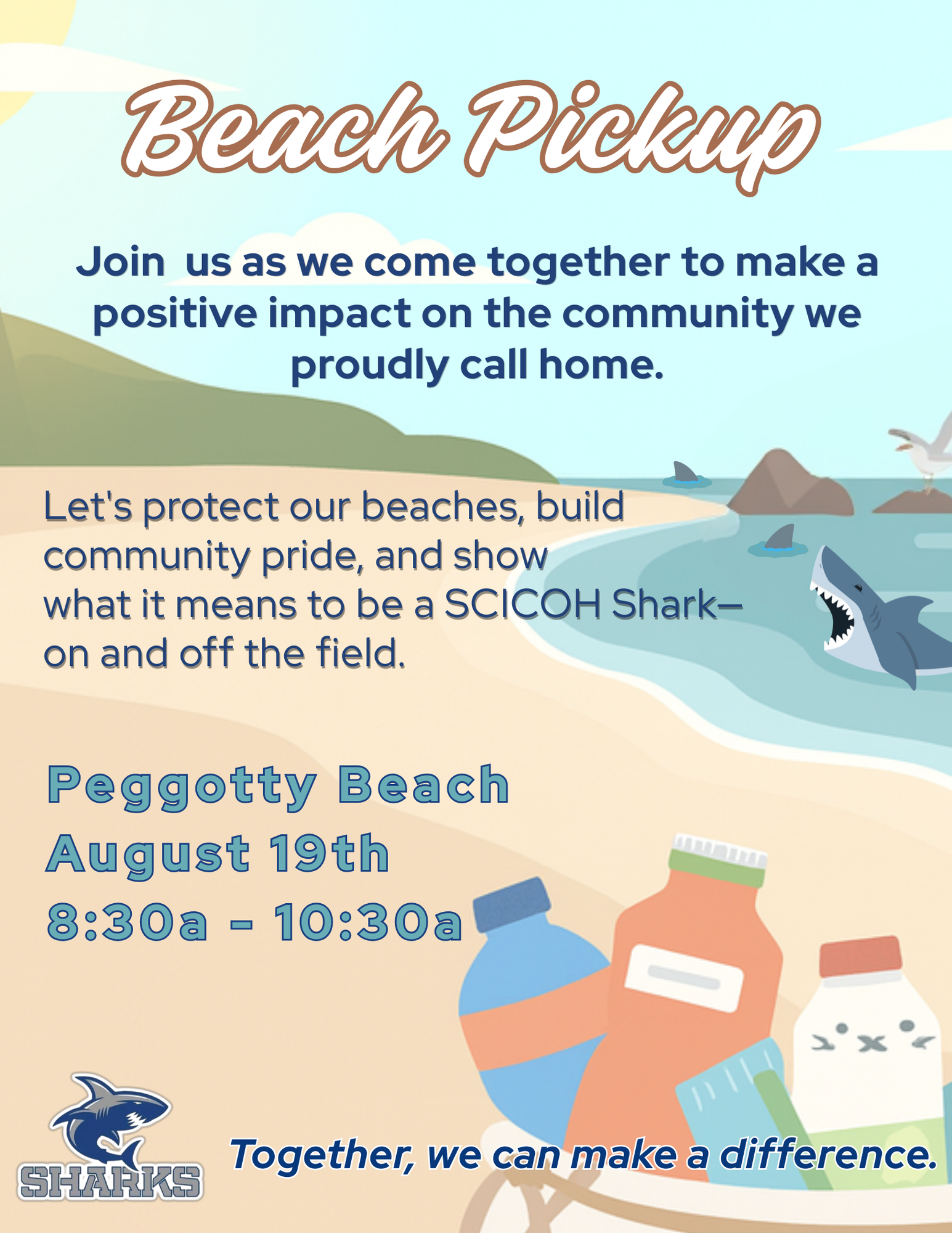 Beach Pickup

Join us as we come together to make a positive impact on the community we proudly call home.

Let's protect our beaches, build community pride, and show what it means to be a SCICOH Shark– on and off the field.

Peggotty Beach
August 19th
8:30a - 10:30a

SHARKS

Together, we can make a difference.